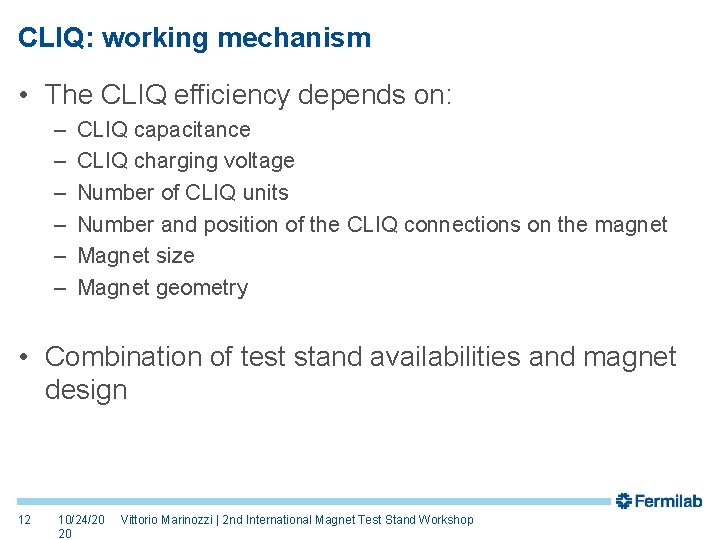 CLIQ: working mechanism

• The CLIQ efficiency depends on:
– CLIQ capacitance
– CLIQ charging voltage
– Number of CLIQ units
– Number and position of the CLIQ connections on the magnet
– Magnet size
– Magnet geometry

• Combination of test stand availabilities and magnet design

Fermilab

12 10/24/2020 Vittorio Marinozzi | 2nd International Magnet Test Stand Workshop